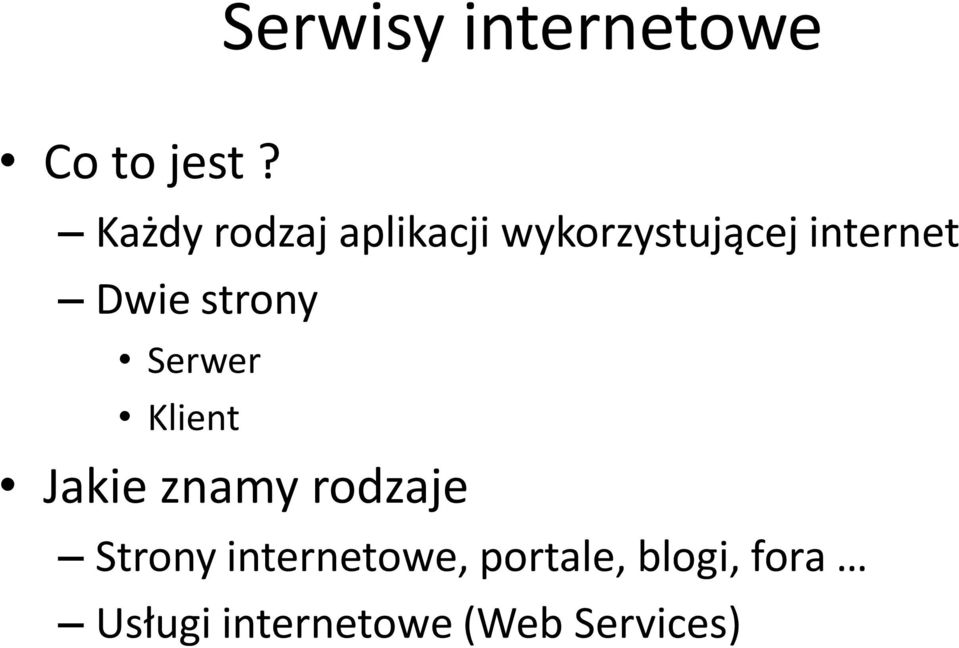 Serwisy internetowe

• Co to jest ?
– Każdy rodzaj aplikacji wykorzystującej internet
– Dwie strony
• Serwer
• Klient
• Jakie znamy rodzaje
– Strony internetowe, portale, blogi, fora …
– Usługi internetowe (Web Services)